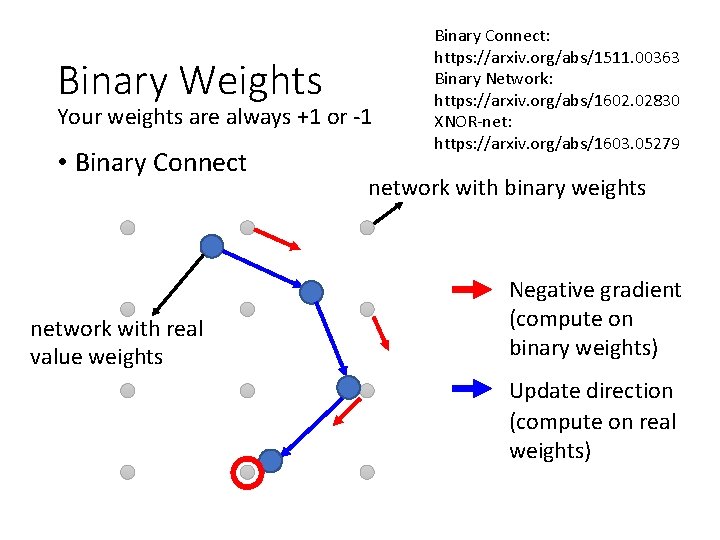 Binary Weights
Your weights are always +1 or -1

Binary Connect:
https://arxiv.org/abs/1511.00363
Binary Network:
https://arxiv.org/abs/1602.02830
XNOR-net:
https://arxiv.org/abs/1603.05279

• Binary Connect

network with binary weights

network with real value weights

Negative gradient (compute on binary weights)

Update direction (compute on real weights)